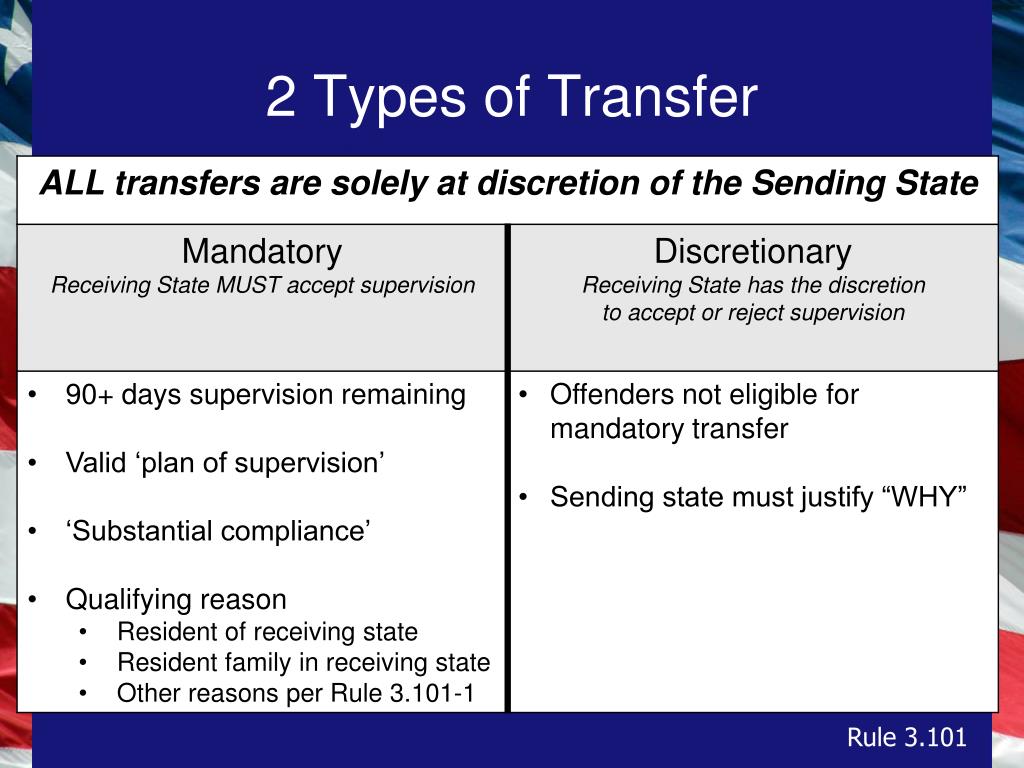 2 Types of Transfer

ALL transfers are solely at discretion of the Sending State

Mandatory
Receiving State MUST accept supervision

• 90+ days supervision remaining

• Valid 'plan of supervision'

• 'Substantial compliance'

• Qualifying reason
• Resident of receiving state
• Resident family in receiving state
• Other reasons per Rule 3.101-1

Discretionary
Receiving State has the discretion to accept or reject supervision

• Offenders not eligible for mandatory transfer

• Sending state must justify "WHY"

Rule 3.101